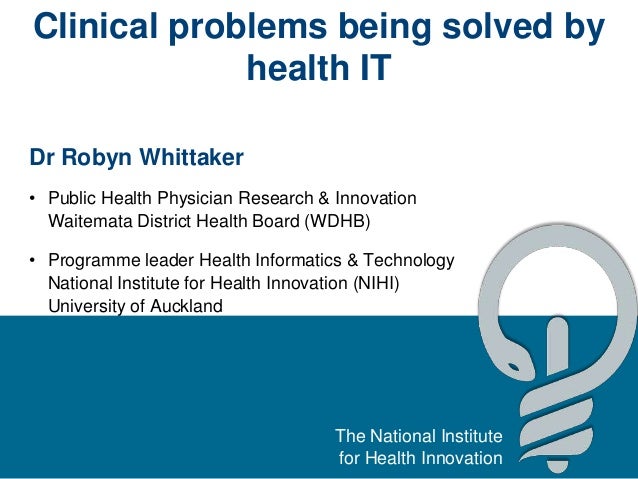 Clinical problems being solved by health IT

Dr Robyn Whittaker

• Public Health Physician Research & Innovation Waitemata District Health Board (WDHB)

• Programme leader Health Informatics & Technology National Institute for Health Innovation (NIHI) University of Auckland

The National Institute for Health Innovation